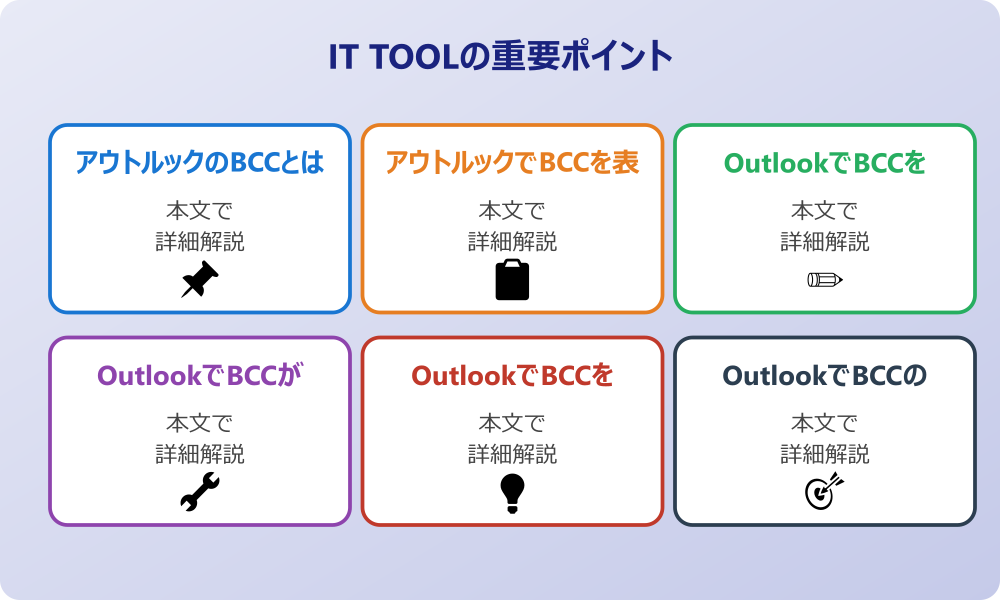 IT TOOLの重要ポイント

アウトルックのBCCとは

本文で
詳細解説

アウトルックでBCCを表

本文で
詳細解説

OutlookでBCCを

本文で
詳細解説

OutlookでBCCが

本文で
詳細解説

OutlookでBCCを

本文で
詳細解説

OutlookでBCCの

本文で
詳細解説